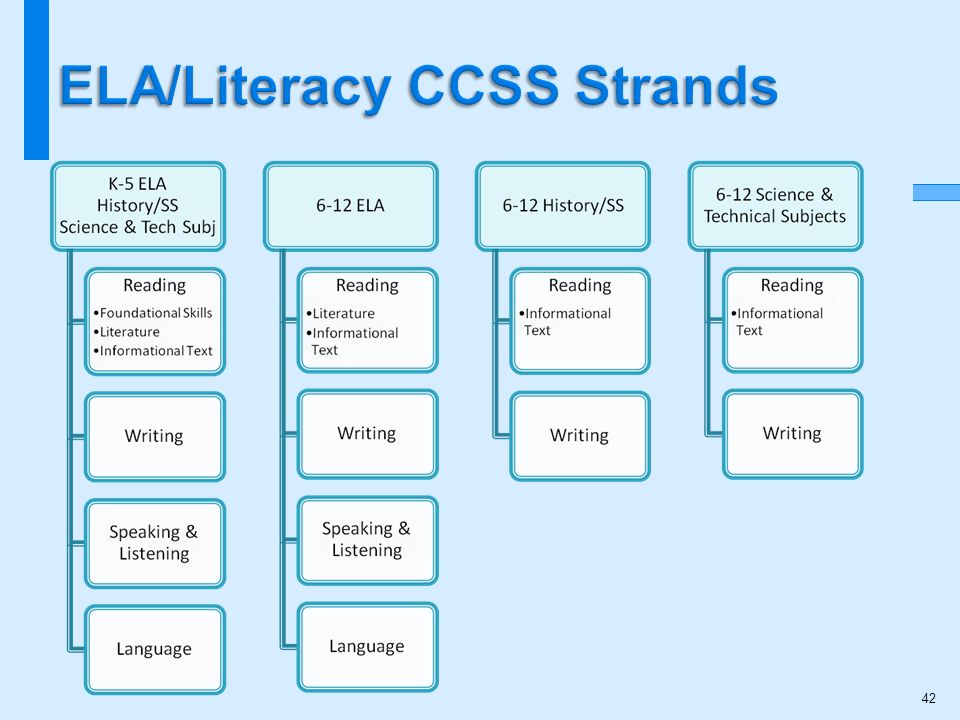 ELA/Literacy CCSS Strands

K-5 ELA
History/SS
Science & Tech Subj

Reading
•Foundational Skills
•Literature
•Informational Text

Writing

Speaking & Listening

Language

6-12 ELA

Reading
•Literature
•Informational Text

Writing

Speaking & Listening

Language

6-12 History/SS

Reading
•Informational Text

Writing

6-12 Science & Technical Subjects

Reading
•Informational Text

Writing

42